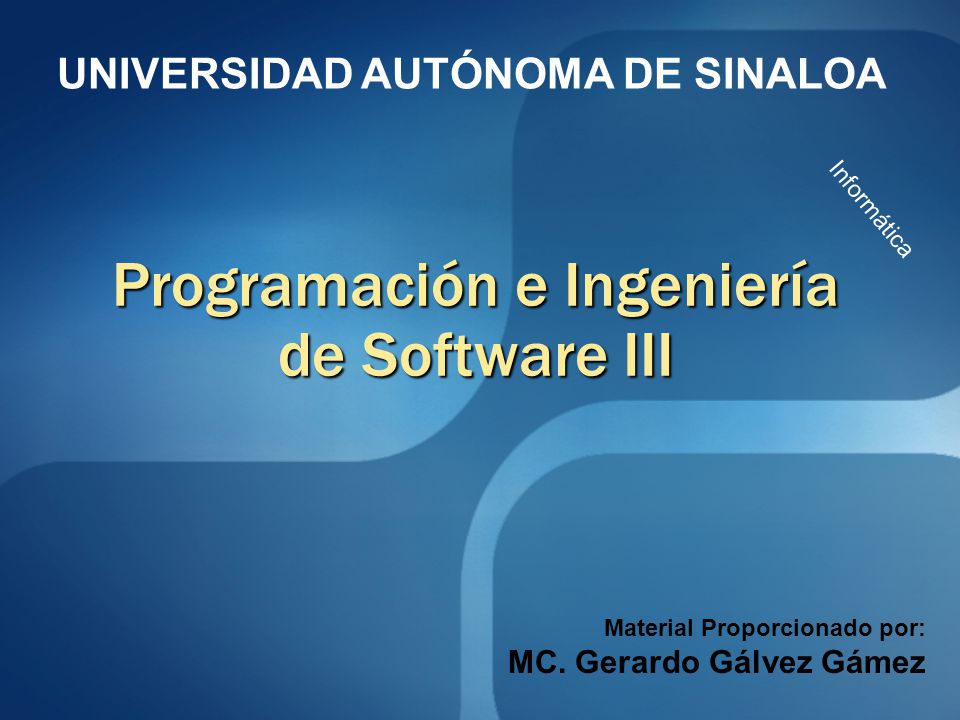 UNIVERSIDAD AUTÓNOMA DE SINALOA

Informática

Programación e Ingeniería de Software III

Material Proporcionado por:
MC. Gerardo Gálvez Gámez